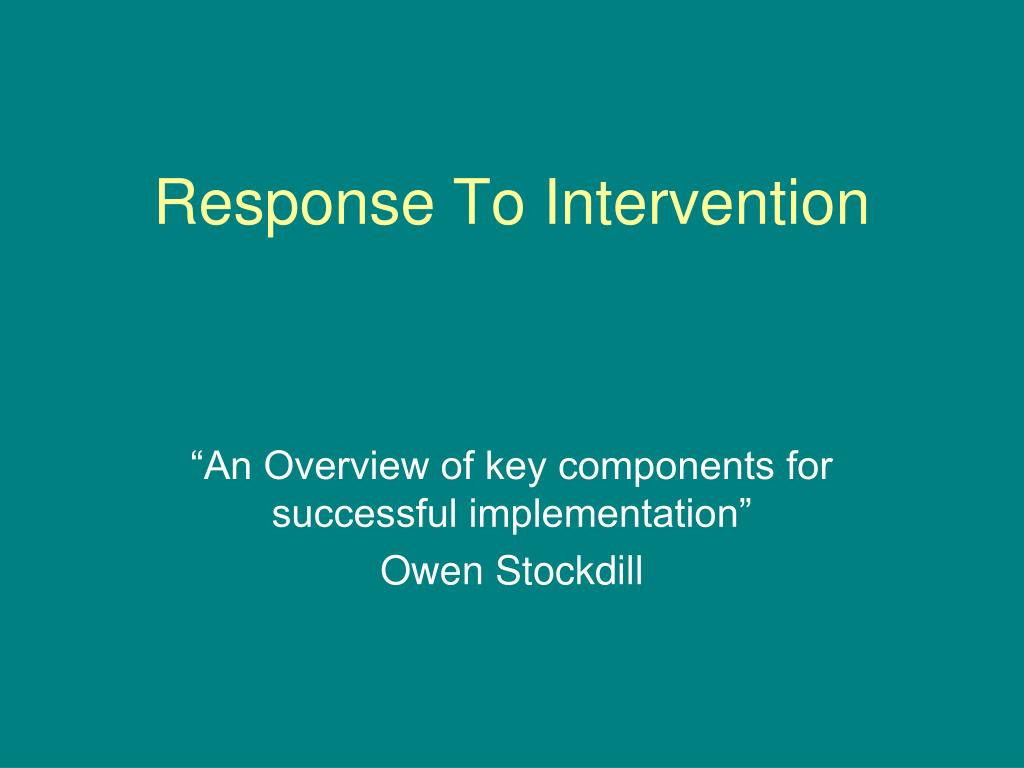 Response To Intervention

“An Overview of key components for successful implementation”

Owen Stockdill